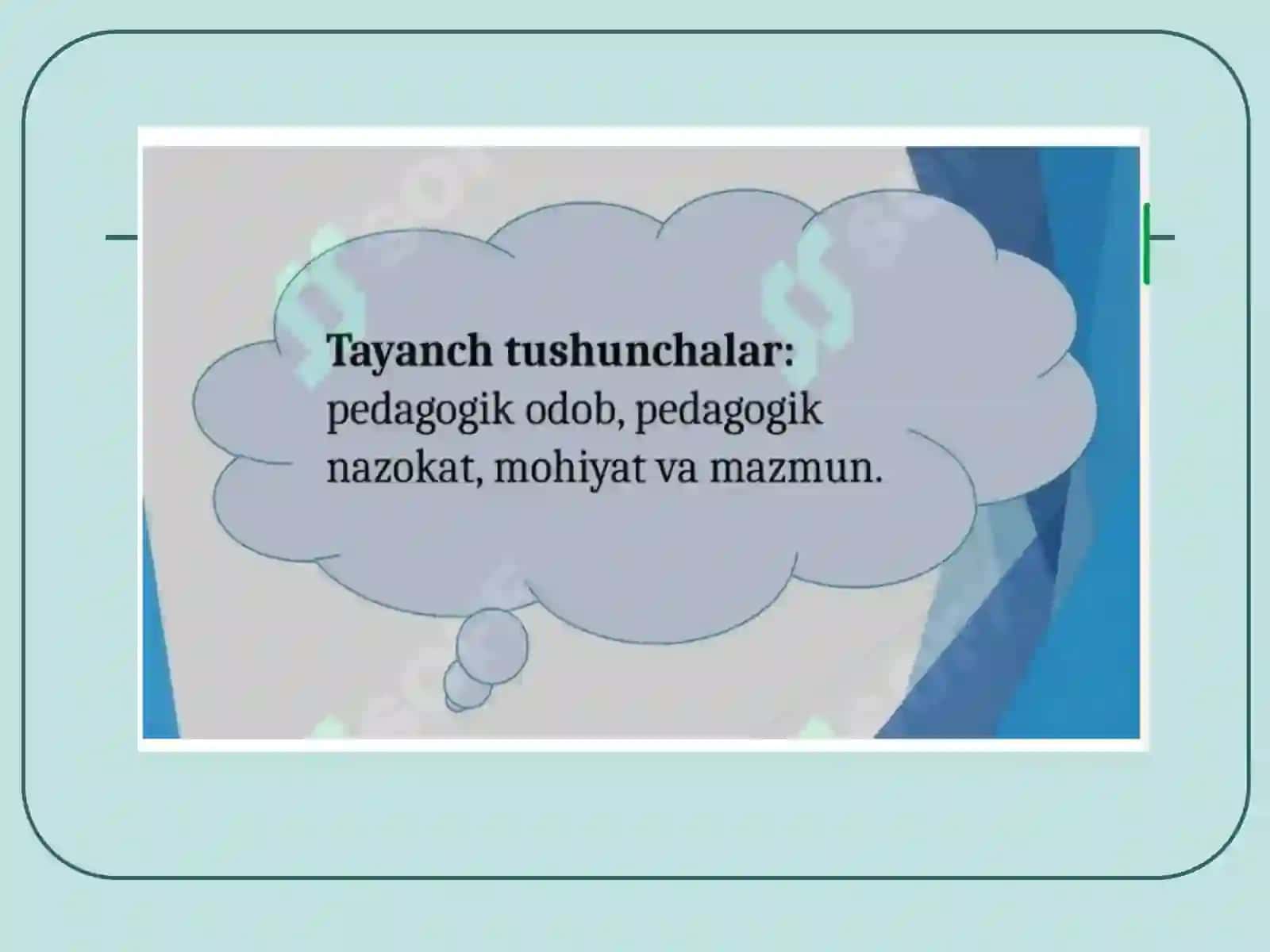 Tayanch tushunchalar: pedagogik odob, pedagogik nazokat, mohiyat va mazmun.